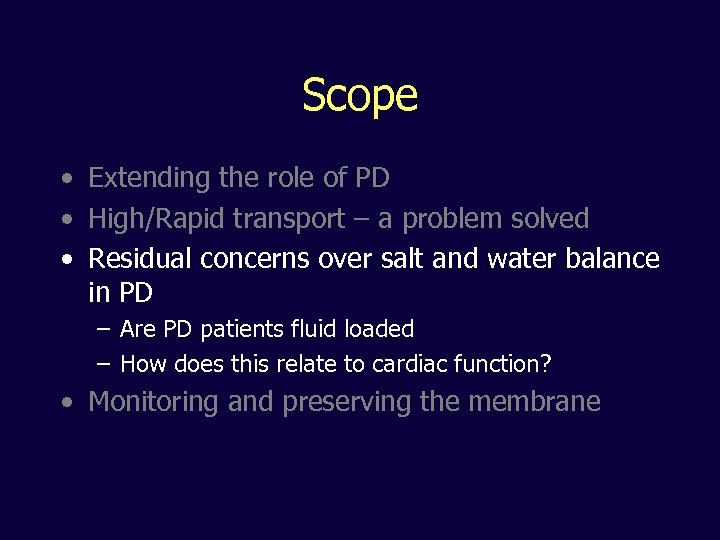 Scope

• Extending the role of PD
• High/Rapid transport – a problem solved
• Residual concerns over salt and water balance in PD
  – Are PD patients fluid loaded
  – How does this relate to cardiac function?
• Monitoring and preserving the membrane